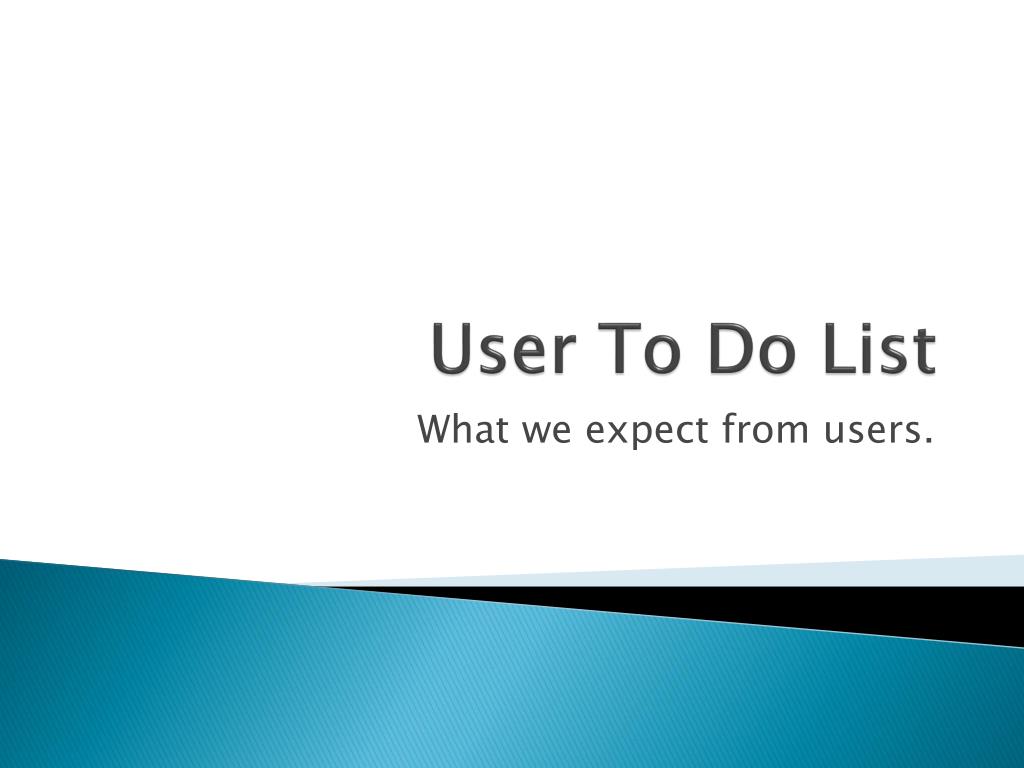 User To Do List

What we expect from users.